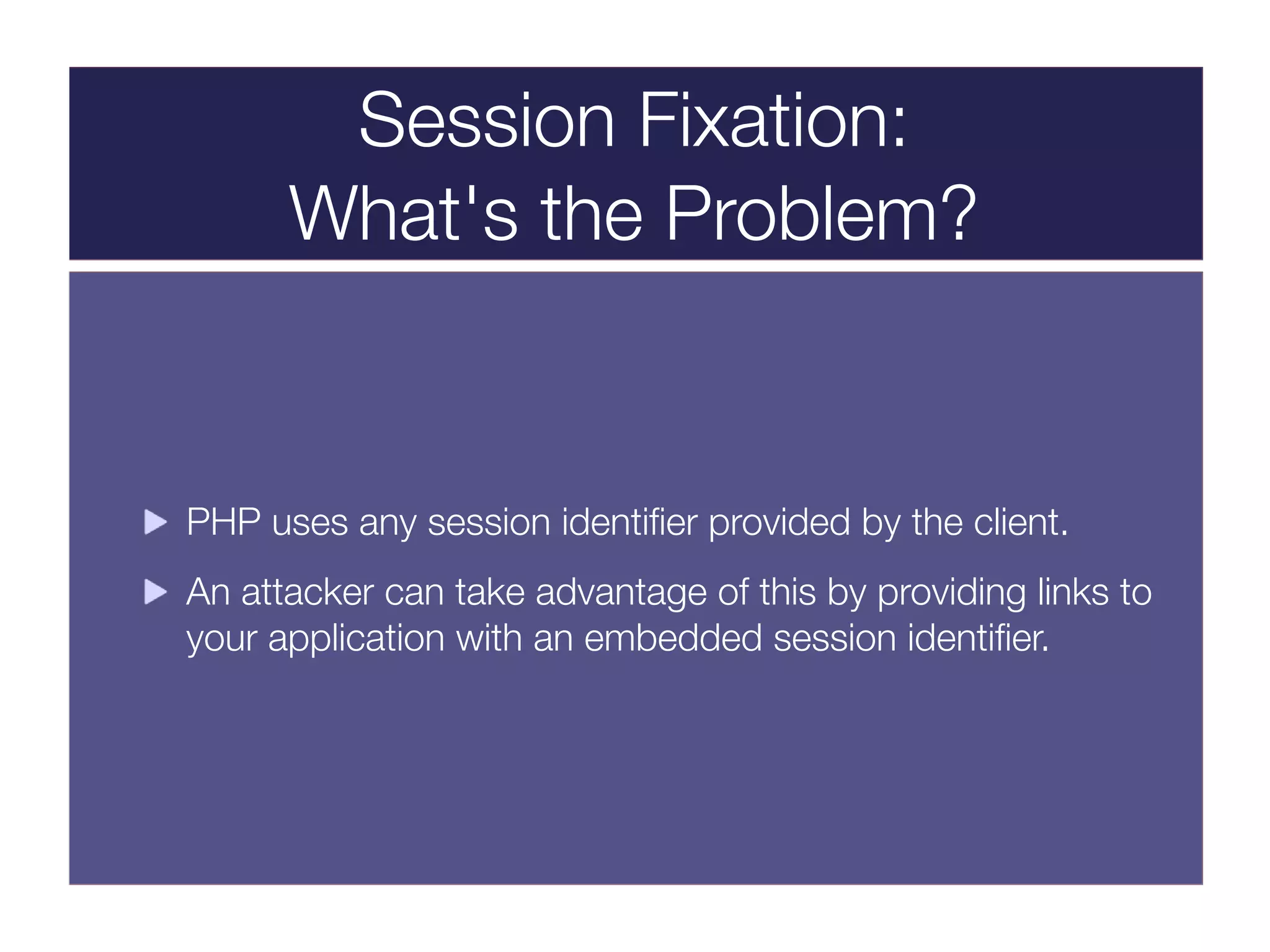 Session Fixation:
What's the Problem?

▶ PHP uses any session identifier provided by the client.

▶ An attacker can take advantage of this by providing links to your application with an embedded session identifier.